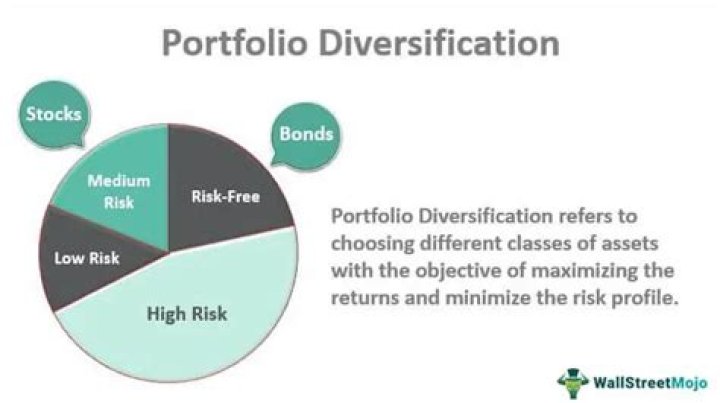 Portfolio Diversification

Stocks

Bonds

Medium Risk

Risk-Free

Low Risk

High Risk

Portfolio Diversification refers to choosing different classes of assets with the objective of maximizing the returns and minimize the risk profile.

WallStreetMojo